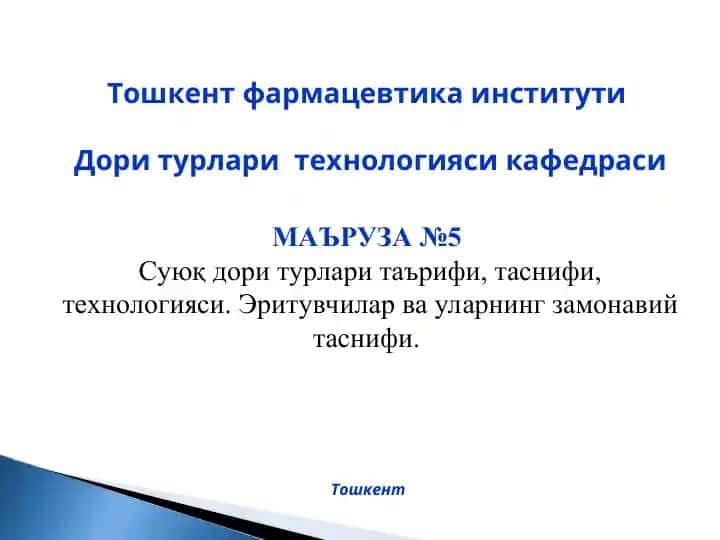 Тошкент фармацевтика институти

Дори турлари технологияси кафедраси

МАЪРУЗА №5

Суюқ дори турлари таърифи, таснифи, технологияси. Эритувчилар ва уларнинг замонавий таснифи.

Тошкент